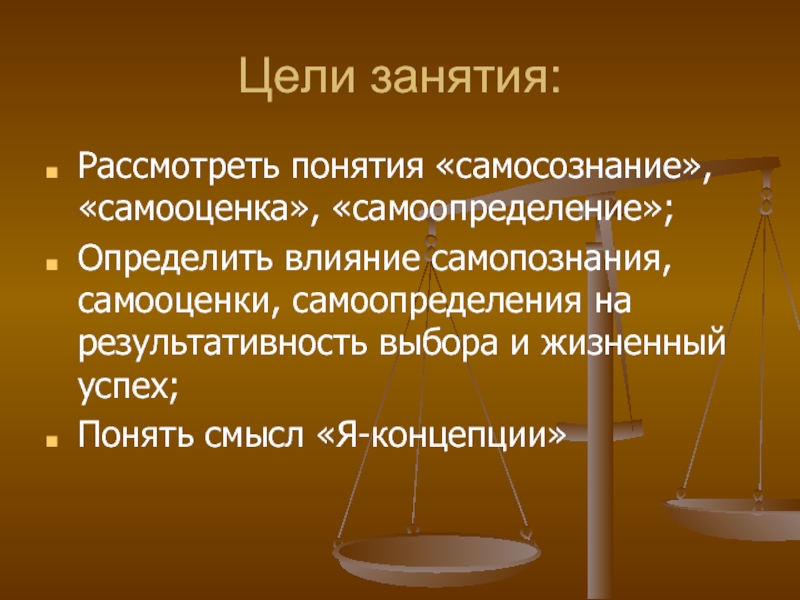 Цели занятия:

Рассмотреть понятия «самосознание», «самооценка», «самоопределение»;

Определить влияние самопознания, самооценки, самоопределения на результативность выбора и жизненный успех;

Понять смысл «Я-концепции»